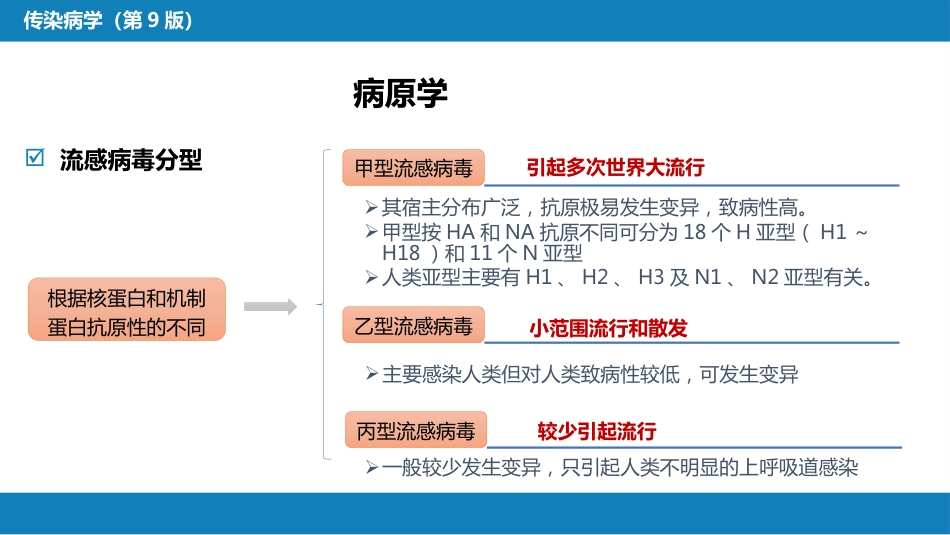 传染病学（第 9 版）

病原学

☑ 流感病毒分型

根据核蛋白和机制蛋白抗原性的不同

甲型流感病毒

引起多次世界大流行

➢其宿主分布广泛，抗原极易发生变异，致病性高。
➢甲型按 HA 和 NA 抗原不同可分为 18 个 H 亚型（ H1 ~ H18 ）和 11 个 N 亚型
➢人类亚型主要有 H1 、 H2 、 H3 及 N1 、 N2 亚型有关。

乙型流感病毒

小范围流行和散发

➢主要感染人类但对人类致病性较低，可发生变异

丙型流感病毒

较少引起流行

➢一般较少发生变异，只引起人类不明显的上呼吸道感染